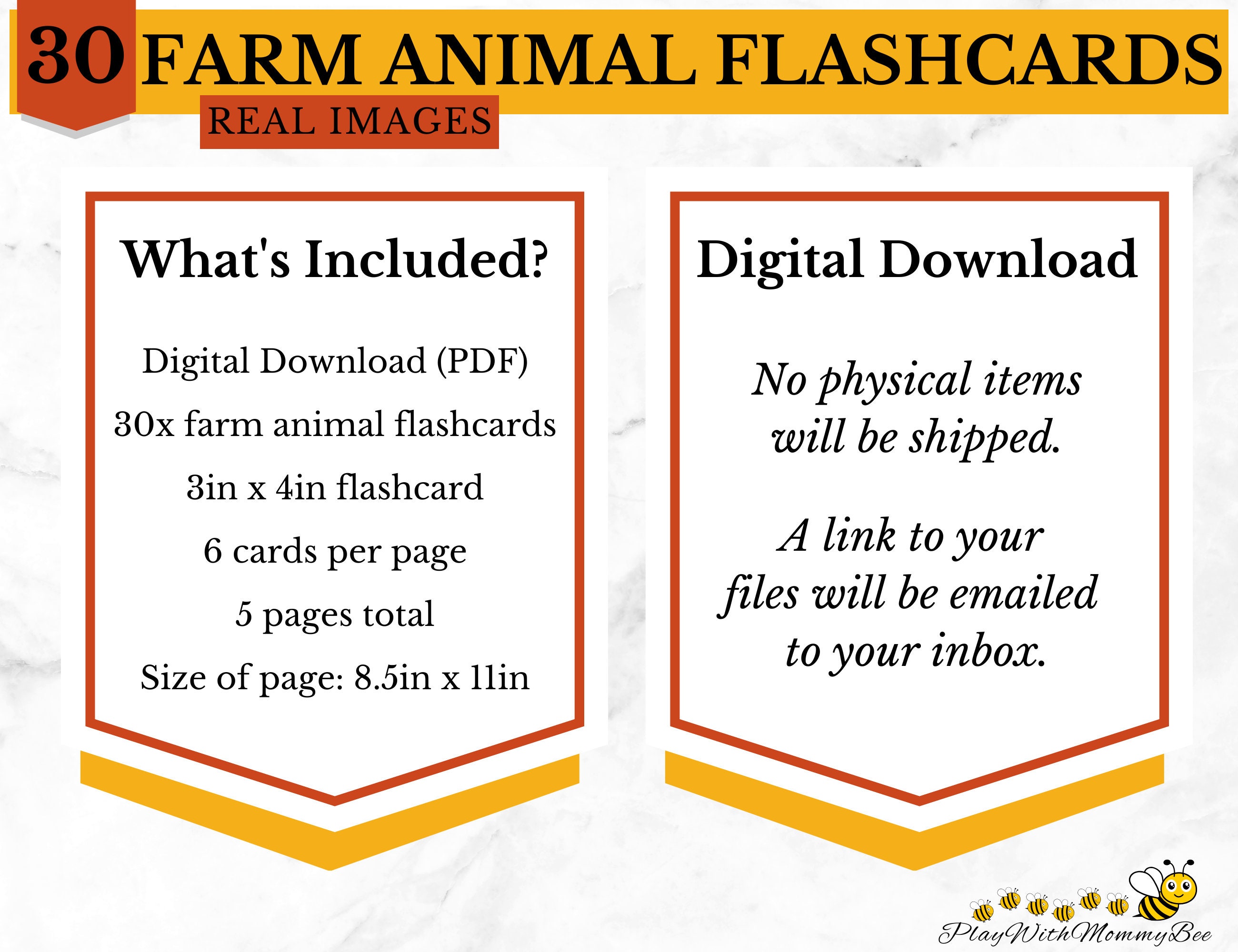 30 FARM ANIMAL FLASHCARDS
REAL IMAGES

What's Included?

Digital Download (PDF)
30x farm animal flashcards
3in x 4in flashcard
6 cards per page
5 pages total
Size of page: 8.5in x 11in

Digital Download

No physical items will be shipped.

A link to your files will be emailed to your inbox.

PlayWithMommyBee